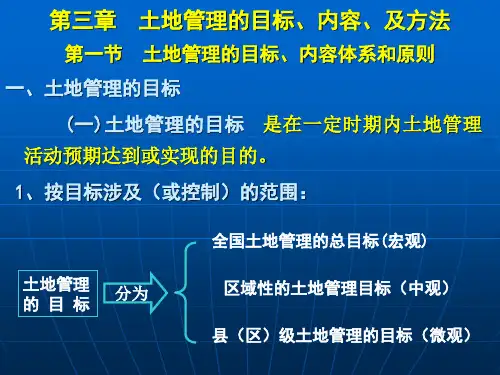 第三章　土地管理的目标、内容、及方法

第一节　土地管理的目标、内容体系和原则

一、土地管理的目标

（一）土地管理的目标　是在一定时期内土地管理活动预期达到或实现的目的。

1、按目标涉及（或控制）的范围：

土地管理的目标

分为

全国土地管理的总目标（宏观）

区域性的土地管理目标（中观）

县（区）级土地管理的目标（微观）